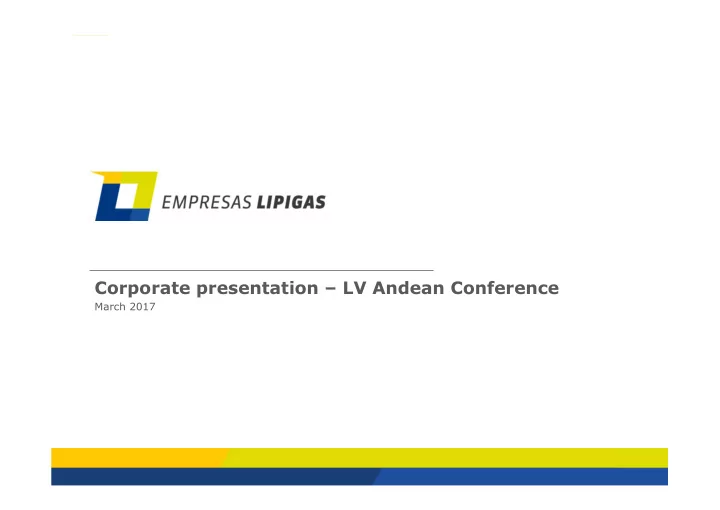 EMPRESAS LIPIGAS

Corporate presentation – LV Andean Conference
March 2017